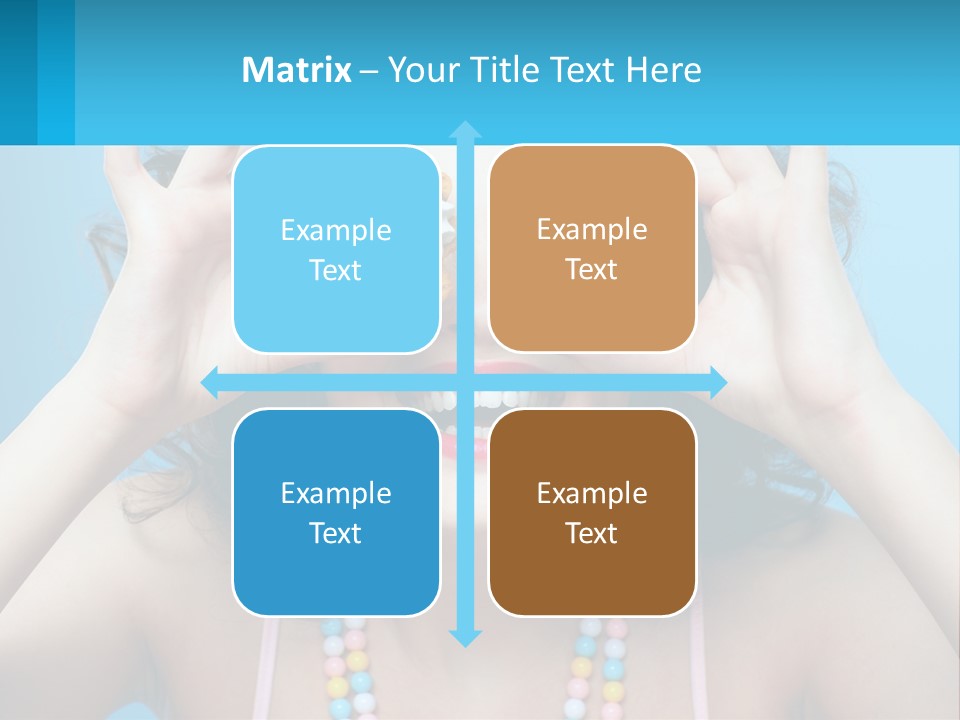 Matrix – Your Title Text Here

Example Text

Example Text

Example Text

Example Text